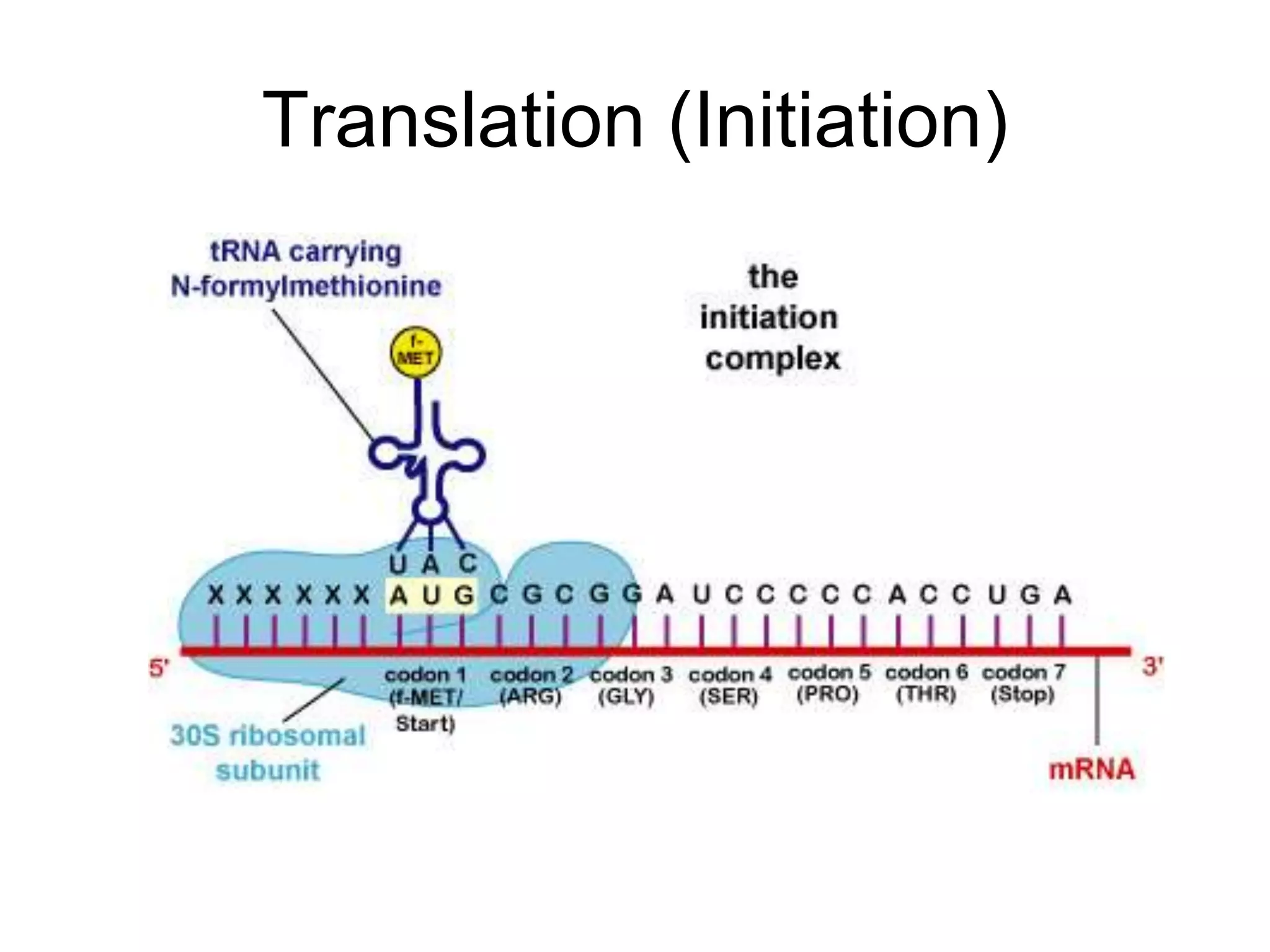 Translation (Initiation)

tRNA carrying N-formylmethionine

the initiation complex

f-MET

U A C

X X X X X X A U G C G C G G A U C C C C C A C C U G A

5'

3'

codon 1 (f-MET/ Start)

codon 2 (ARG)

codon 3 (GLY)

codon 4 (SER)

codon 5 (PRO)

codon 6 (THR)

codon 7 (Stop)

30S ribosomal subunit

mRNA